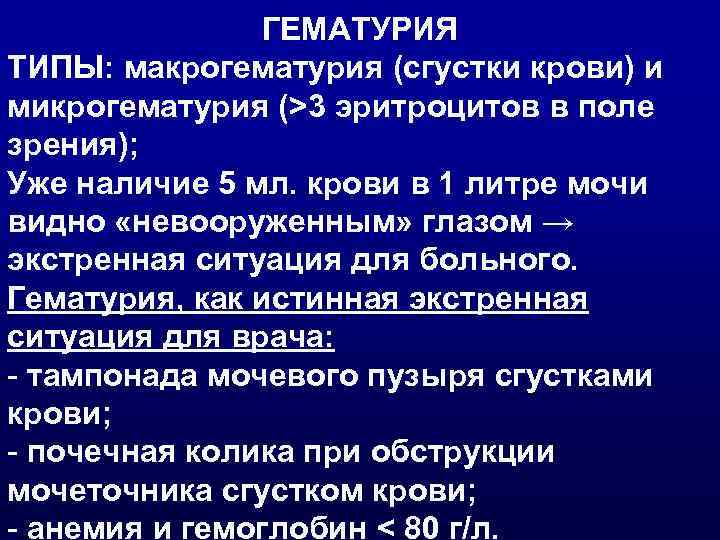 ГЕМАТУРИЯ

ТИПЫ: макрогематурия (сгустки крови) и микрогематурия (>3 эритроцитов в поле зрения);

Уже наличие 5 мл. крови в 1 литре мочи видно «невооруженным» глазом → экстренная ситуация для больного.

Гематурия, как истинная экстренная ситуация для врача:

- тампонада мочевого пузыря сгустками крови;

- почечная колика при обструкции мочеточника сгустком крови;

- анемия и гемоглобин < 80 г/л.